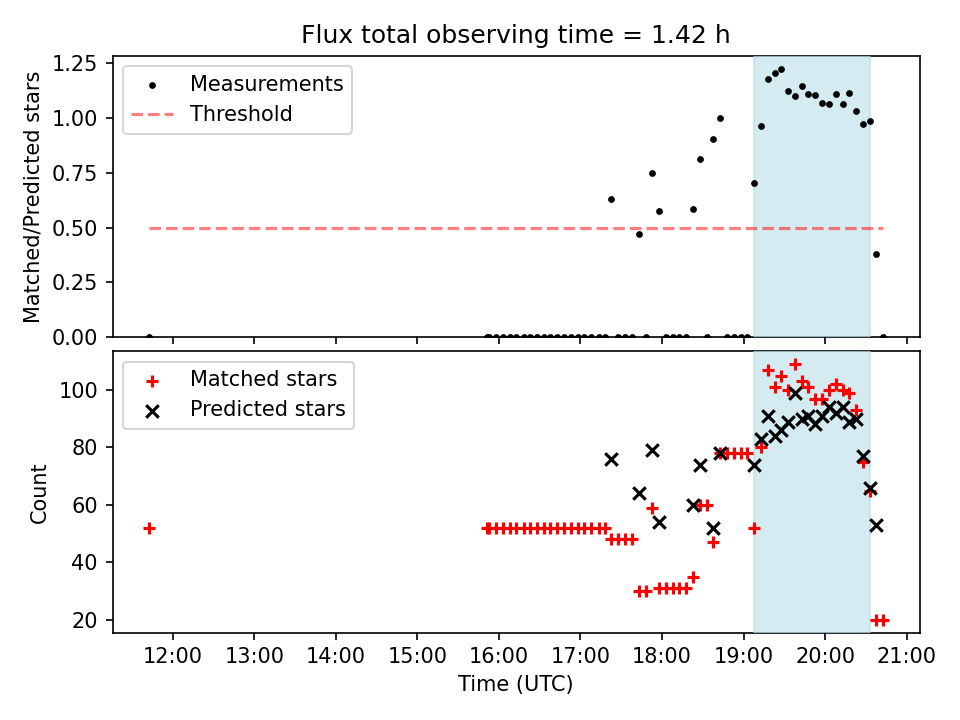 Flux total observing time = 1.42 h

Matched/Predicted stars

1.25
1.00
0.75
0.50
0.25
0.00

Measurements
Threshold

Count

100
80
60
40
20

Matched stars
Predicted stars

12:00
13:00
14:00
15:00
16:00
17:00
18:00
19:00
20:00
21:00

Time (UTC)